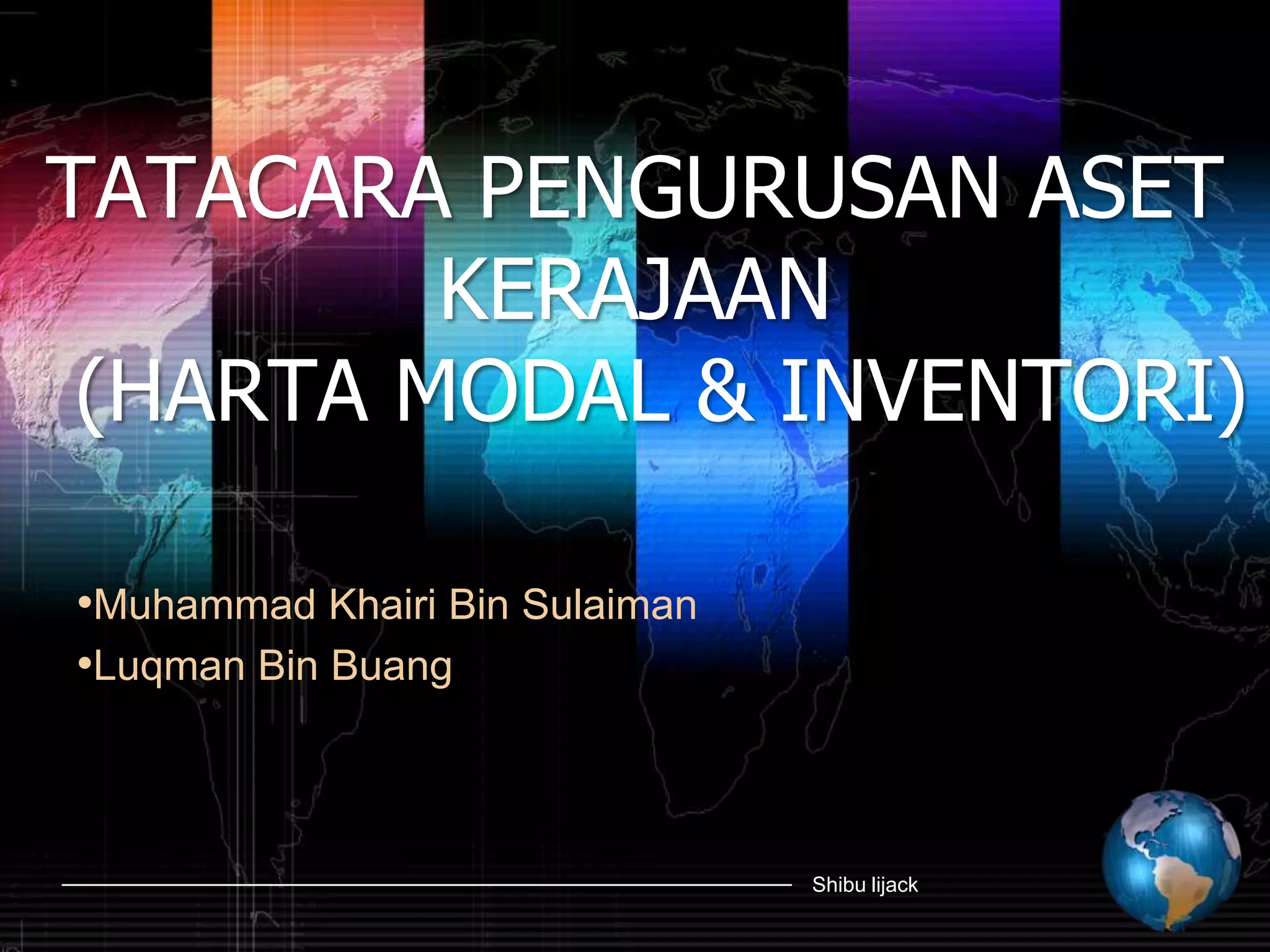 TATACARA PENGURUSAN ASET KERAJAAN
(HARTA MODAL & INVENTORI)

•Muhammad Khairi Bin Sulaiman
•Luqman Bin Buang

Shibu lijack